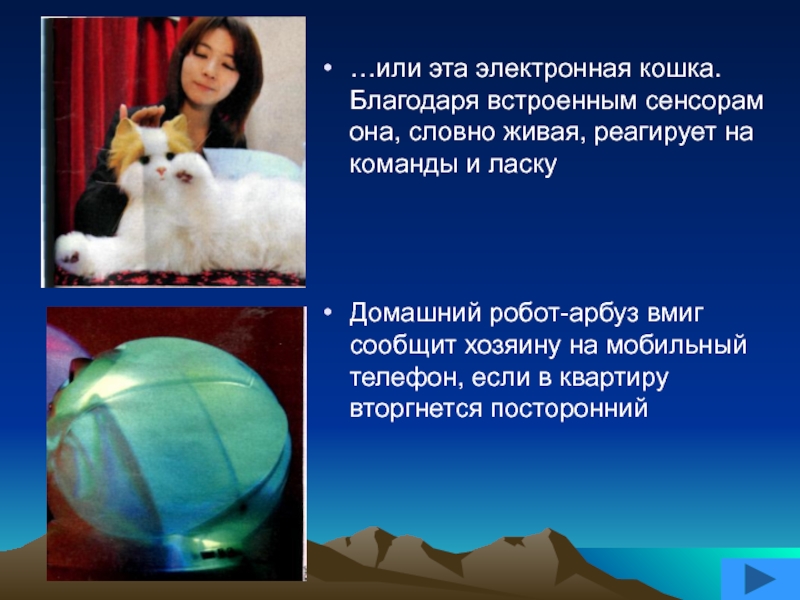 • …или эта электронная кошка. Благодаря встроенным сенсорам она, словно живая, реагирует на команды и ласку

• Домашний робот-арбуз вмиг сообщит хозяину на мобильный телефон, если в квартиру вторгнется посторонний